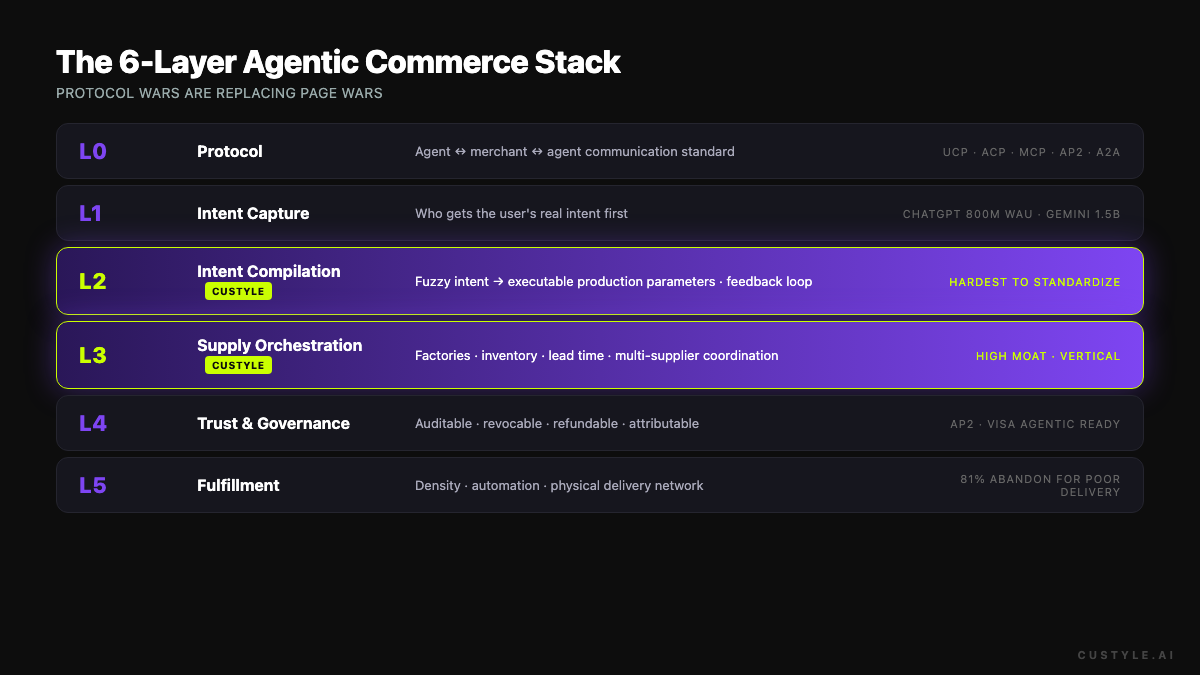 The 6-Layer Agentic Commerce Stack

PROTOCOL WARS ARE REPLACING PAGE WARS

L0 Protocol Agent ↔ merchant ↔ agent communication standard UCP · ACP · MCP · AP2 · A2A

L1 Intent Capture Who gets the user's real intent first CHATGPT 800M WAU · GEMINI 1.5B

L2 Intent Compilation CUSTYLE Fuzzy intent → executable production parameters · feedback loop HARDEST TO STANDARDIZE

L3 Supply Orchestration CUSTYLE Factories · inventory · lead time · multi-supplier coordination HIGH MOAT · VERTICAL

L4 Trust & Governance Auditable · revocable · refundable · attributable AP2 · VISA AGENTIC READY

L5 Fulfillment Density · automation · physical delivery network 81% ABANDON FOR POOR DELIVERY

CUSTYLE.AI